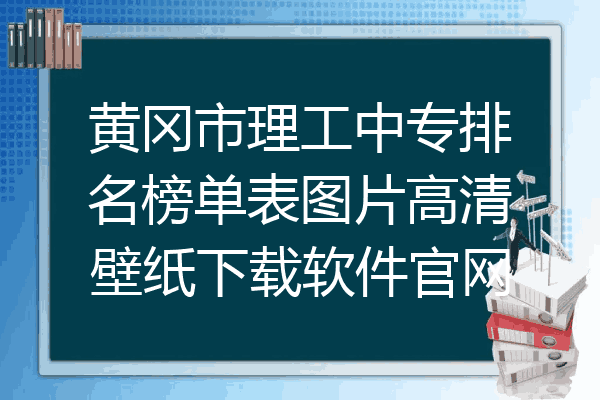 黄冈市理工中专排名榜单表图片高清壁纸下载软件官网